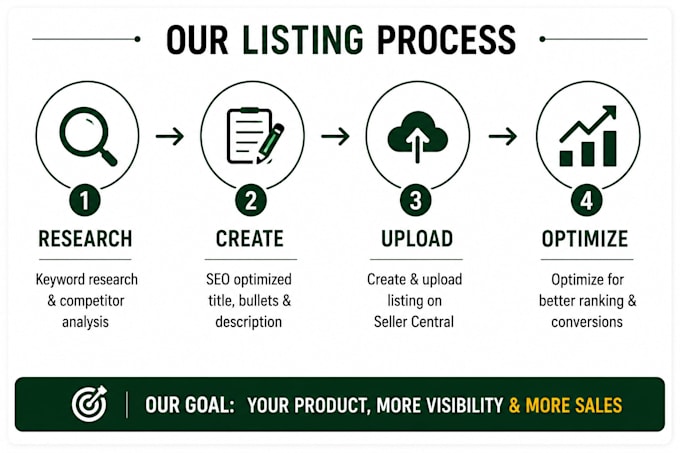 OUR LISTING PROCESS

1
RESEARCH
Keyword research & competitor analysis

2
CREATE
SEO optimized title, bullets & description

3
UPLOAD
Create & upload listing on Seller Central

4
OPTIMIZE
Optimize for better ranking & conversions

OUR GOAL: YOUR PRODUCT, MORE VISIBILITY & MORE SALES